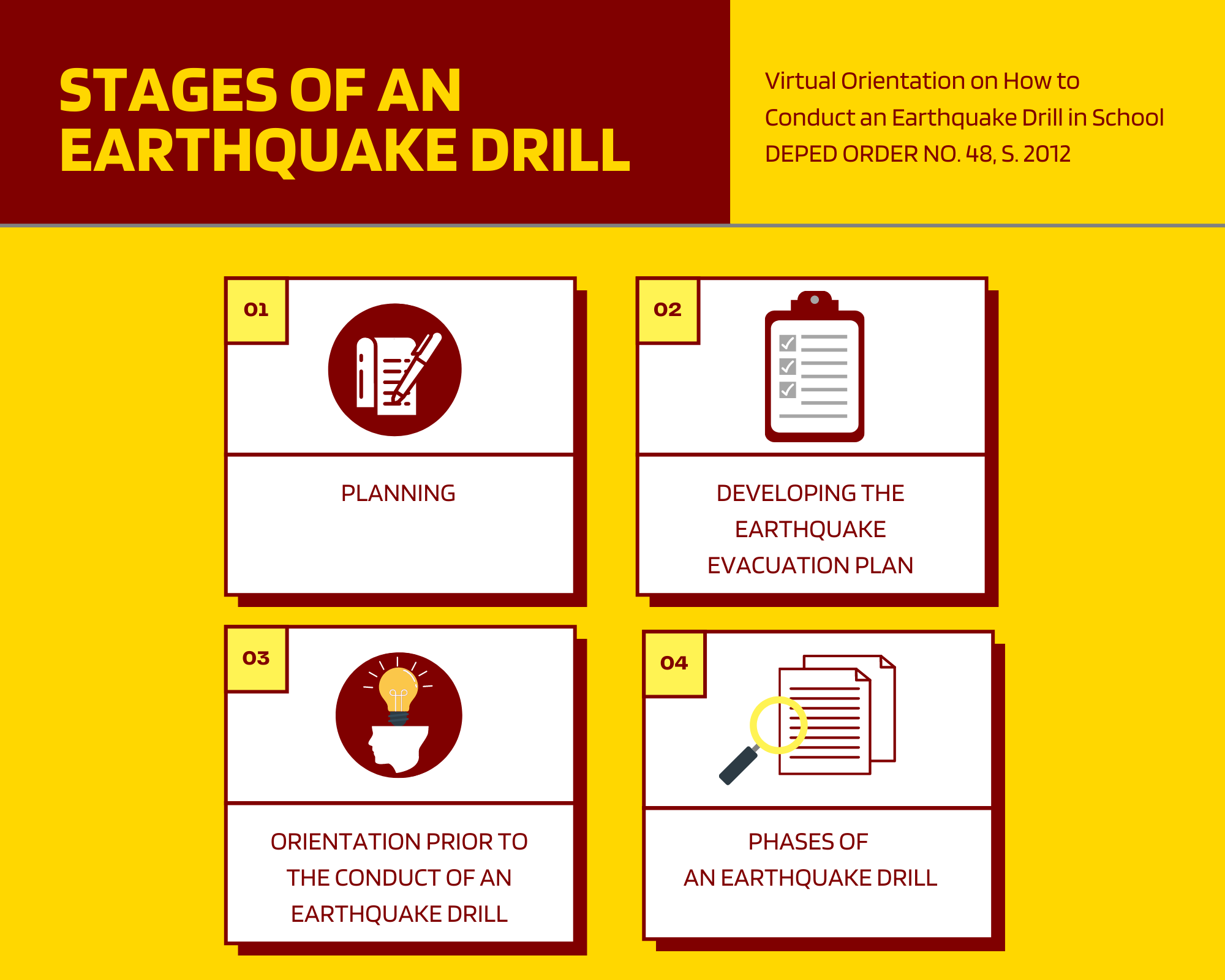 STAGES OF AN EARTHQUAKE DRILL

Virtual Orientation on How to Conduct an Earthquake Drill in School
DEPED ORDER NO. 48, S. 2012

01

PLANNING

02

DEVELOPING THE EARTHQUAKE EVACUATION PLAN

03

ORIENTATION PRIOR TO THE CONDUCT OF AN EARTHQUAKE DRILL

04

PHASES OF AN EARTHQUAKE DRILL